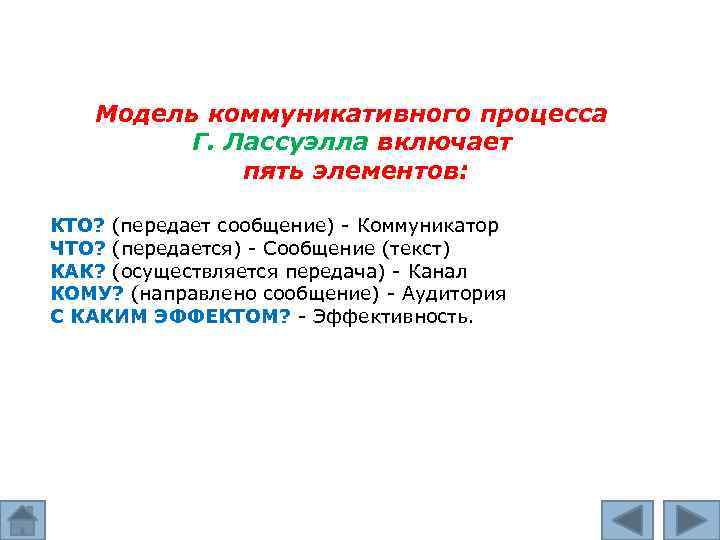 Модель коммуникативного процесса Г. Лассуэлла включает пять элементов:

КТО? (передает сообщение) - Коммуникатор
ЧТО? (передается) - Сообщение (текст)
КАК? (осуществляется передача) - Канал
КОМУ? (направлено сообщение) - Аудитория
С КАКИМ ЭФФЕКТОМ? - Эффективность.